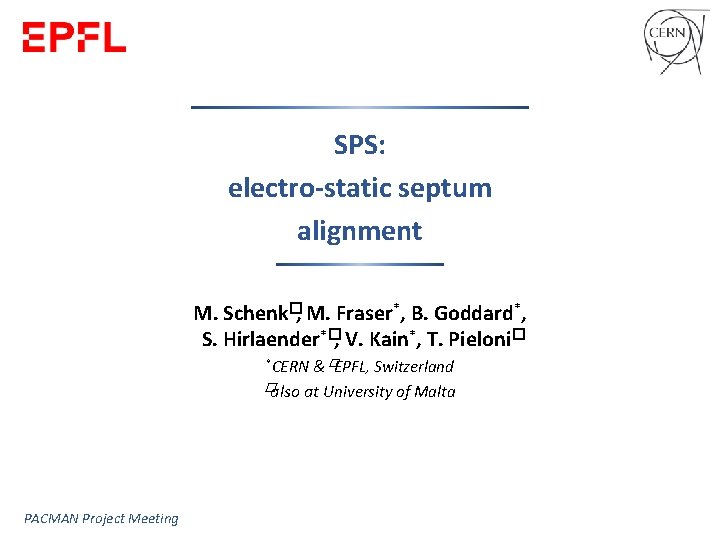 EPFL

CERN

SPS:
electro-static septum
alignment

M. Schenk□, M. Fraser*, B. Goddard*, S. Hirlaender*□, V. Kain*, T. Pieloni□

*CERN & □EPFL, Switzerland
□also at University of Malta

PACMAN Project Meeting